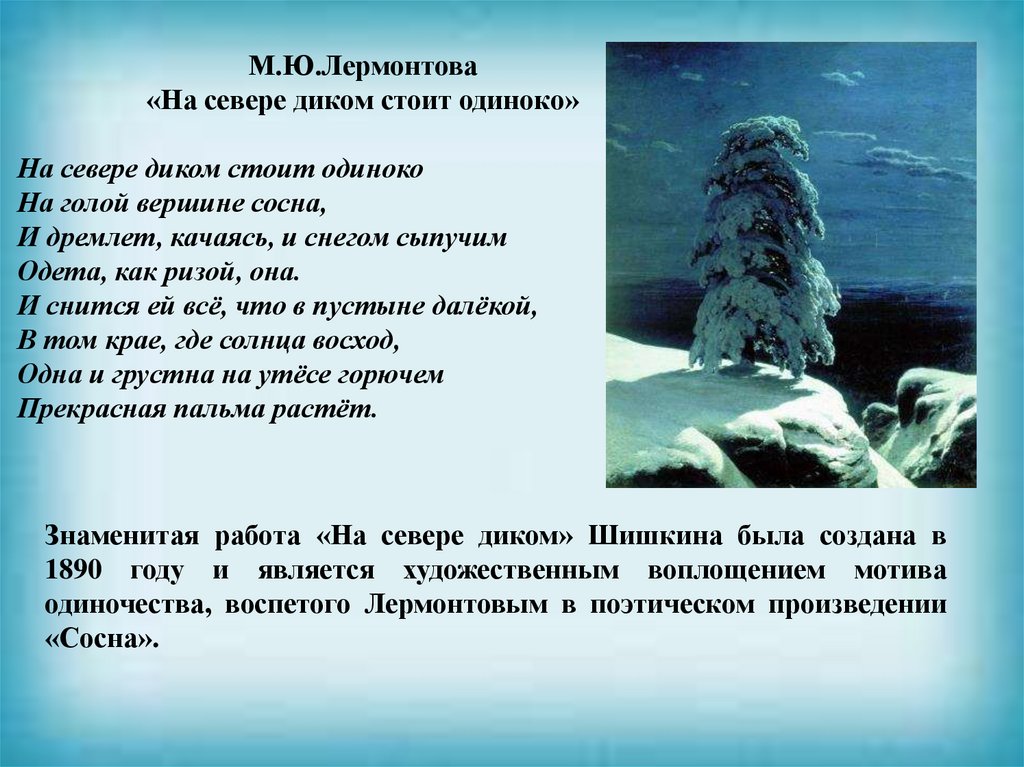 М.Ю.Лермонтова
«На севере диком стоит одиноко»

На севере диком стоит одиноко
На голой вершине сосна,
И дремлет, качаясь, и снегом сыпучим
Одета, как ризой, она.
И снится ей всё, что в пустыне далёкой,
В том крае, где солнца восход,
Одна и грустна на утёсе горючем
Прекрасная пальма растёт.

Знаменитая работа «На севере диком» Шишкина была создана в 1890 году и является художественным воплощением мотива одиночества, воспетого Лермонтовым в поэтическом произведении «Сосна».